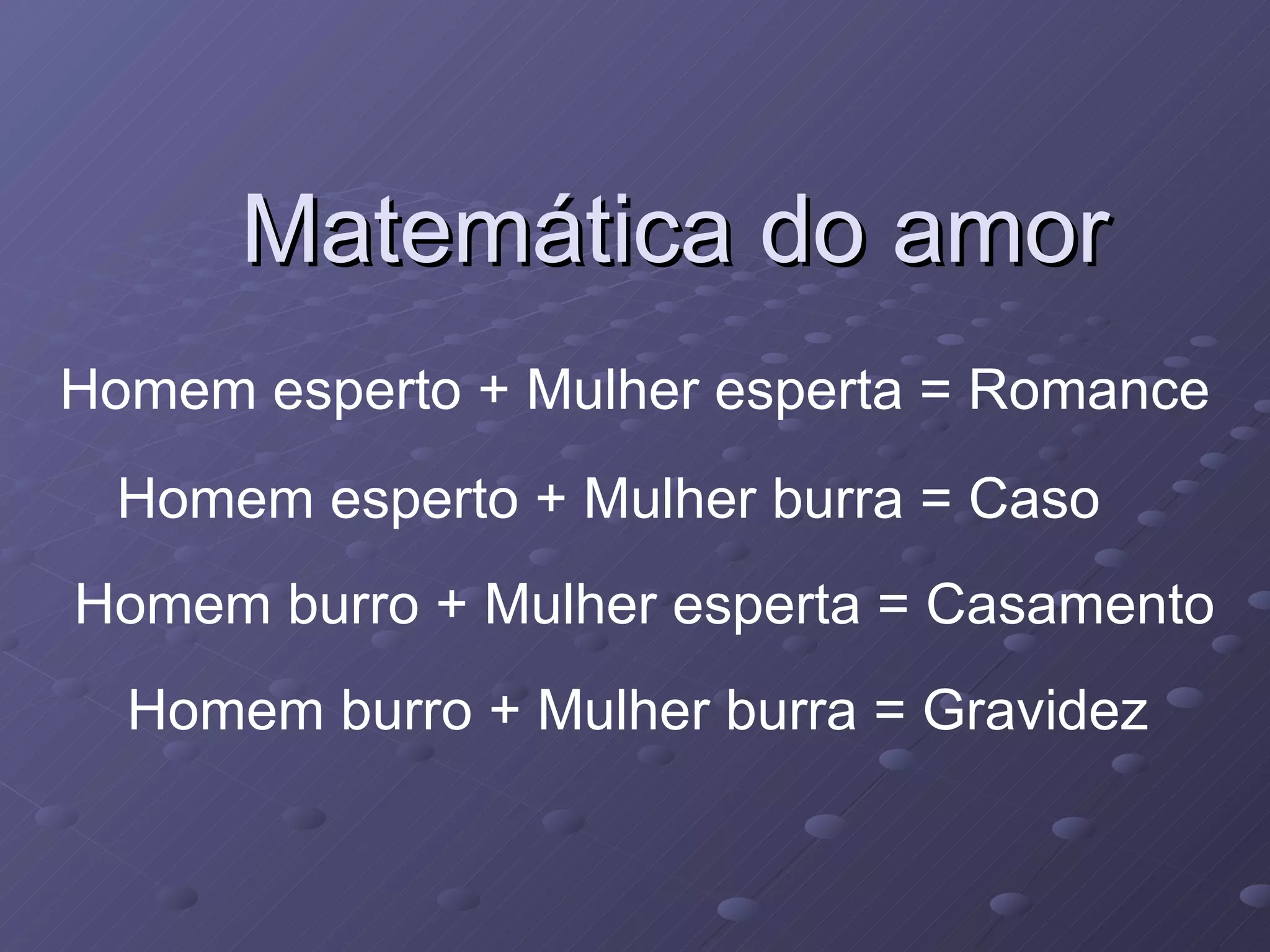 Matemática do amor

Homem esperto + Mulher esperta = Romance

Homem esperto + Mulher burra = Caso

Homem burro + Mulher esperta = Casamento

Homem burro + Mulher burra = Gravidez